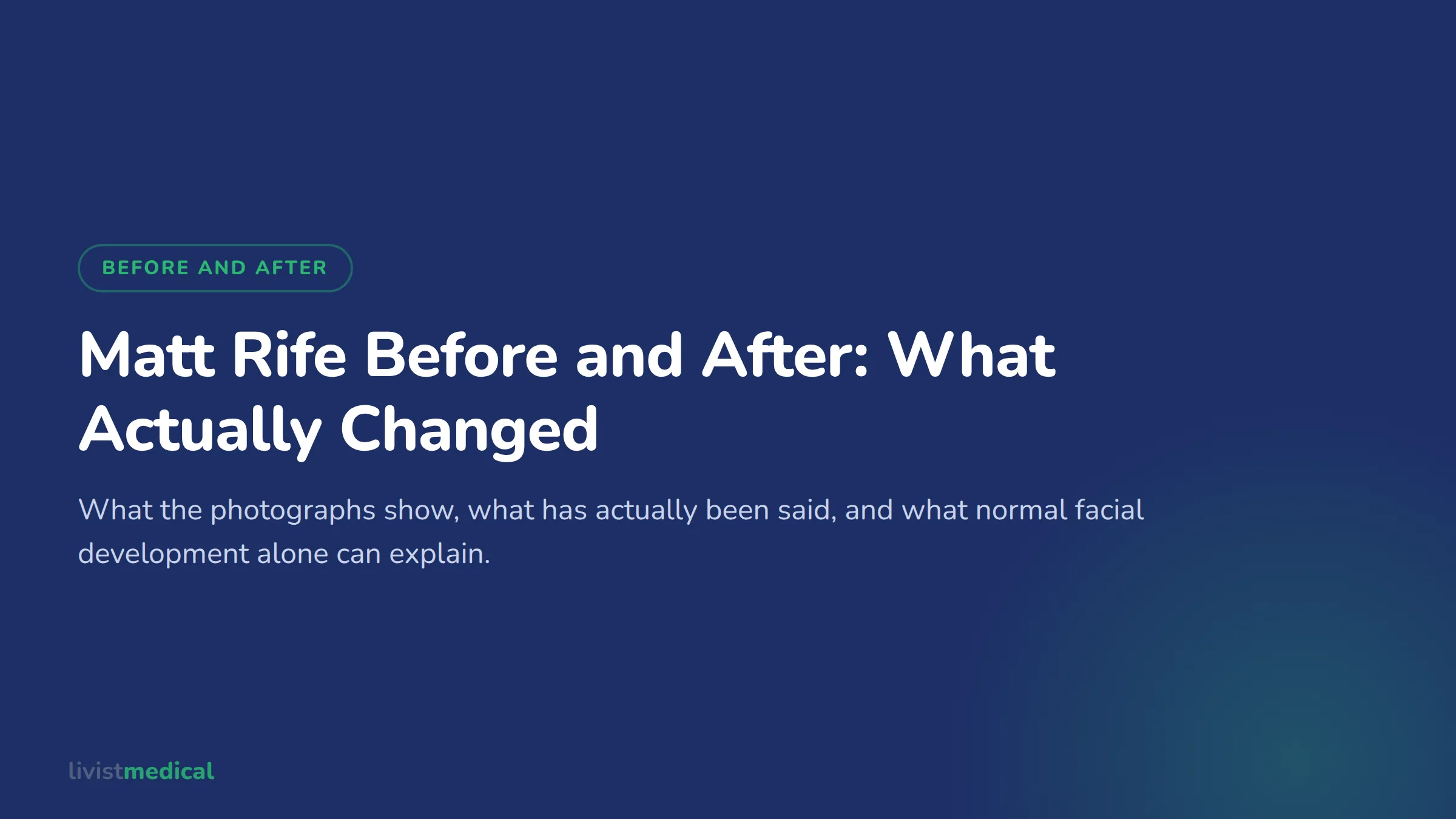 BEFORE AND AFTER

Matt Rife Before and After: What Actually Changed

What the photographs show, what has actually been said, and what normal facial development alone can explain.

livistmedical